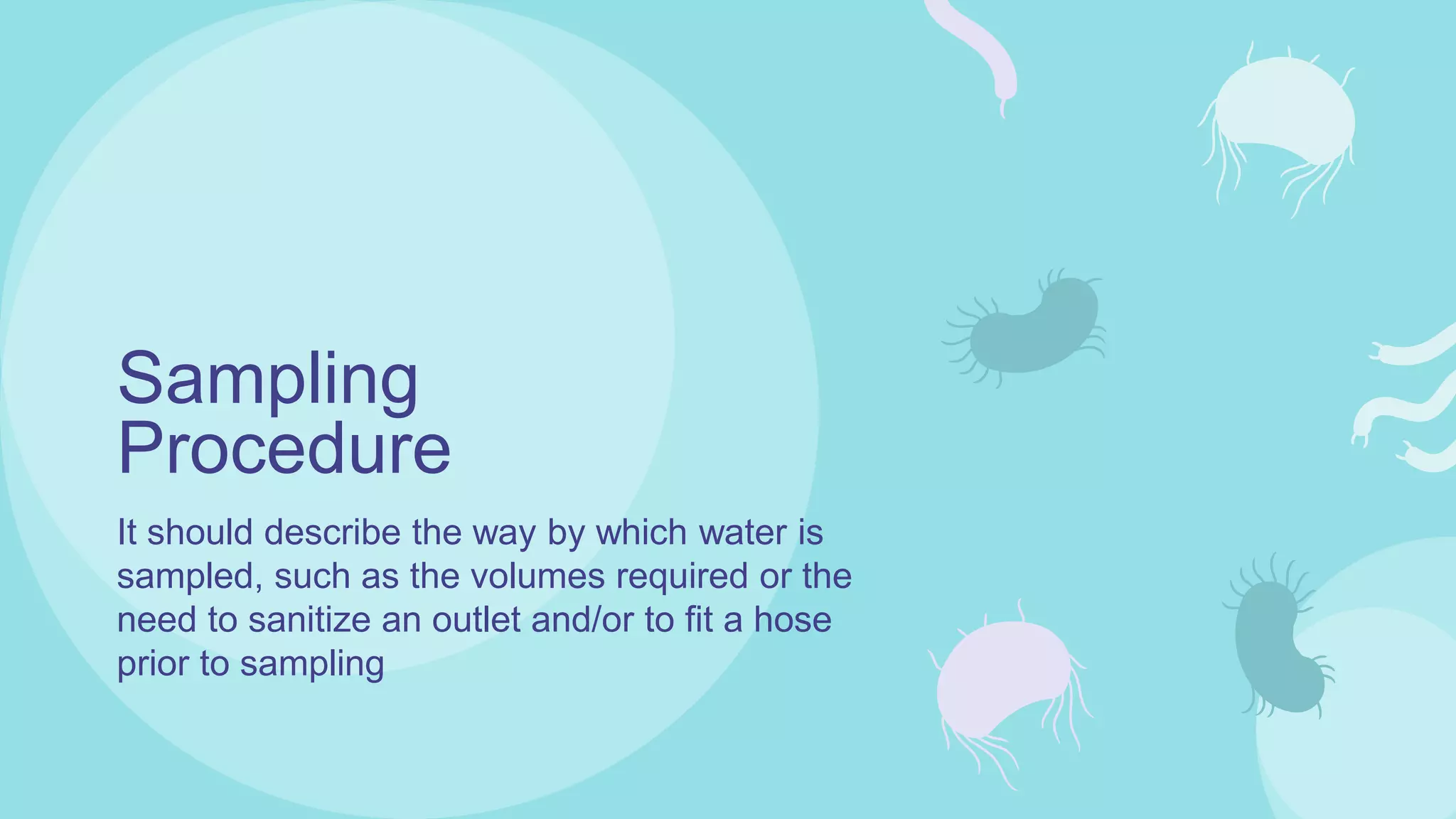 Sampling Procedure

It should describe the way by which water is sampled, such as the volumes required or the need to sanitize an outlet and/or to fit a hose prior to sampling